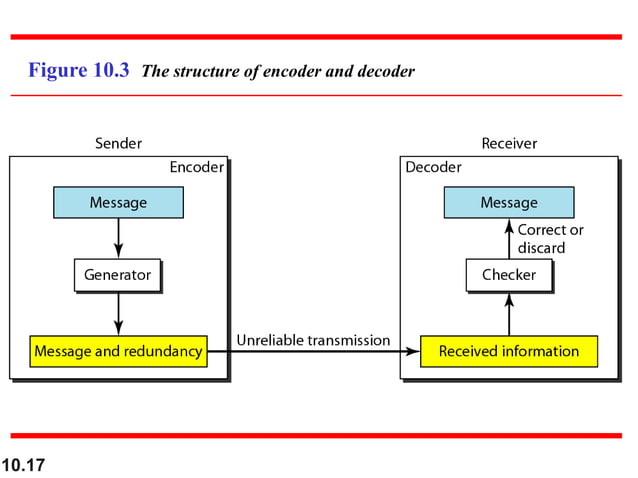 Figure 10.3 The structure of encoder and decoder

Sender

Encoder

Message

Generator

Message and redundancy

Unreliable transmission

Receiver

Decoder

Message

Correct or discard

Checker

Received information

10.17